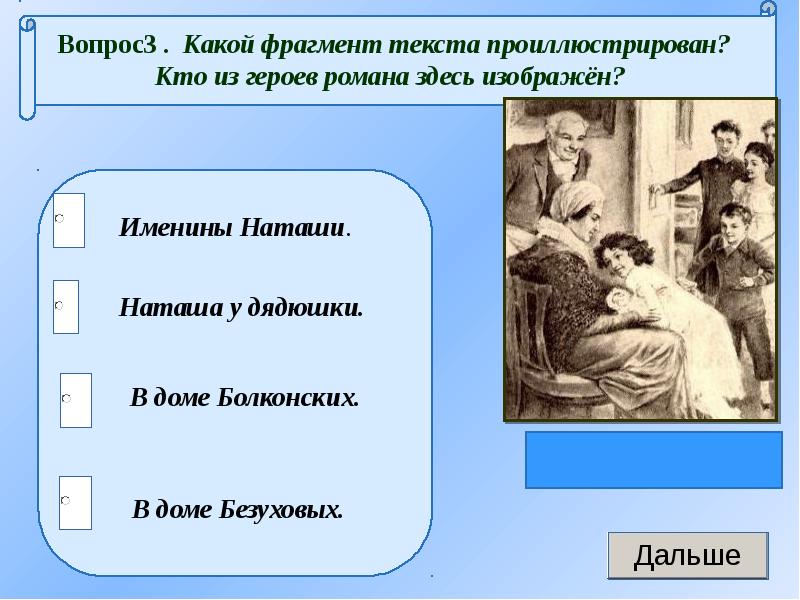 Вопрос3 . Какой фрагмент текста проиллюстрирован? Кто из героев романа здесь изображён?

Именины Наташи.

Наташа у дядюшки.

В доме Болконских.

В доме Безуховых.

Дальше